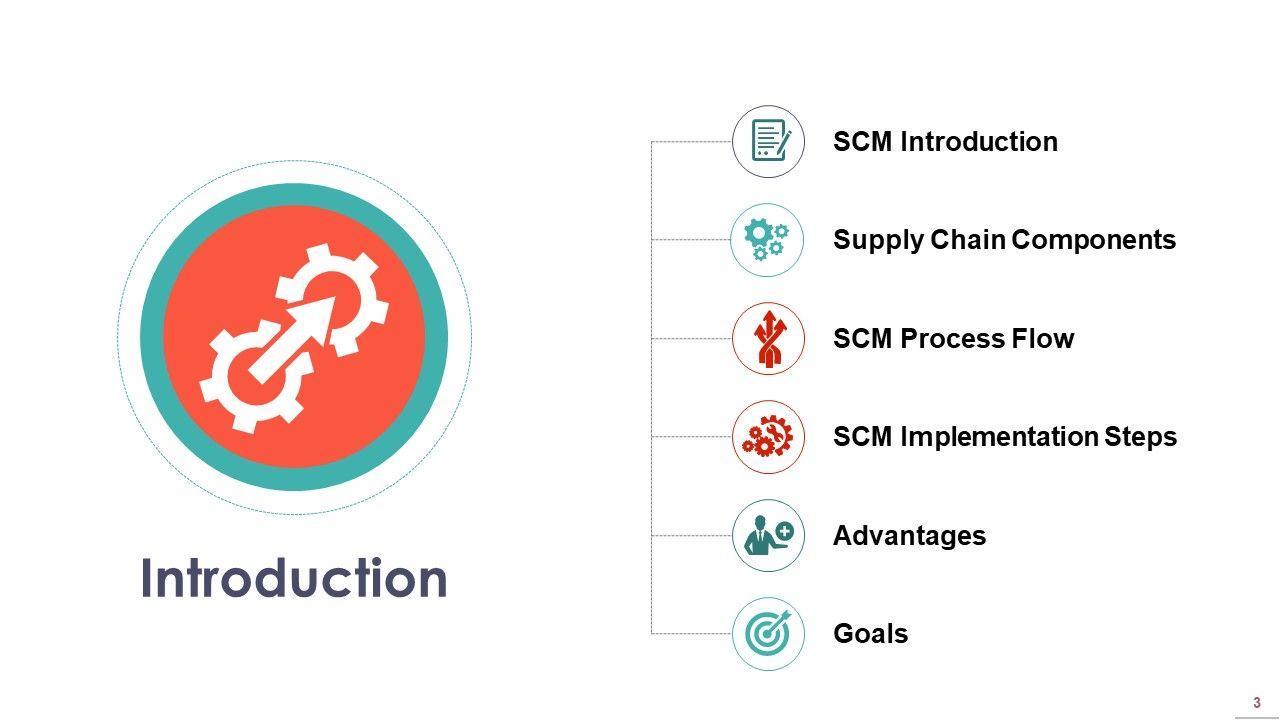 Introduction

SCM Introduction

Supply Chain Components

SCM Process Flow

SCM Implementation Steps

Advantages

Goals

3